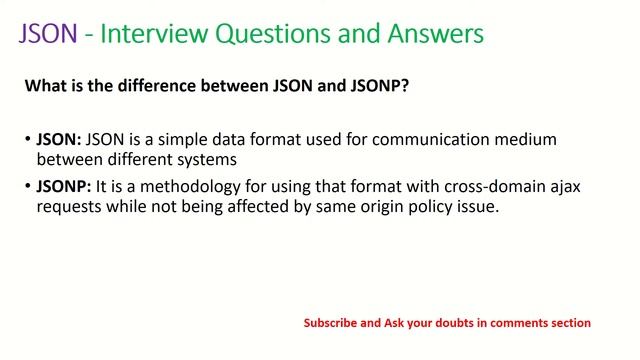 JSON - Interview Questions and Answers

What is the difference between JSON and JSONP?

• JSON: JSON is a simple data format used for communication medium between different systems

• JSONP: It is a methodology for using that format with cross-domain ajax requests while not being affected by same origin policy issue.

Subscribe and Ask your doubts in comments section